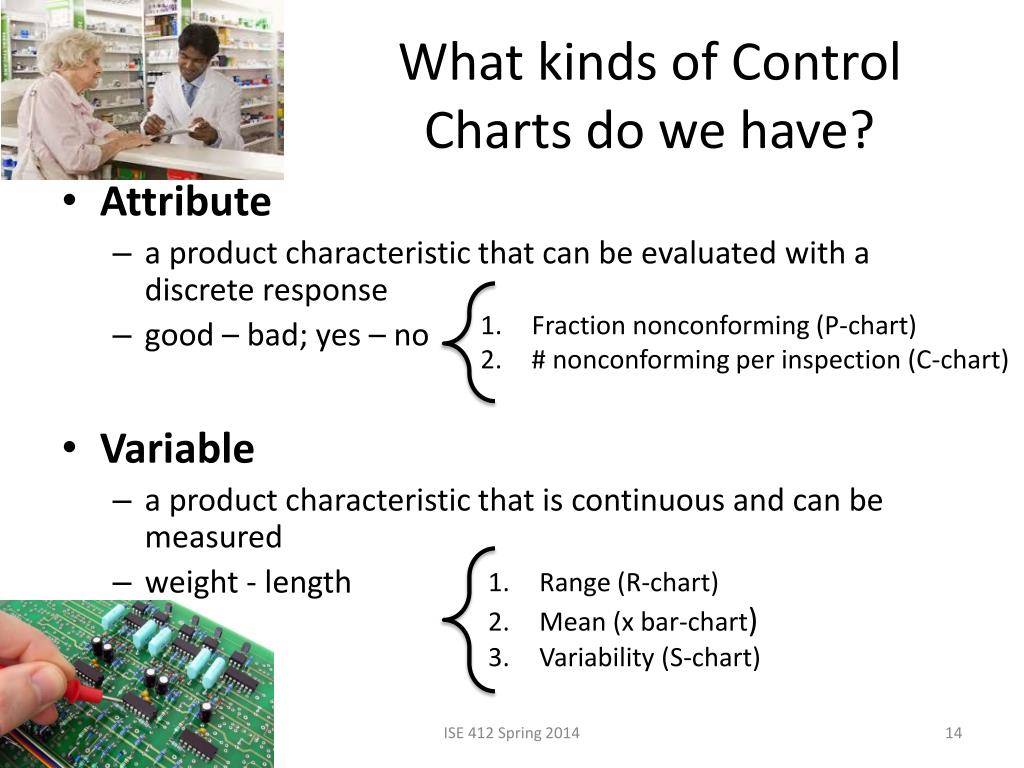 What kinds of Control Charts do we have?

• **Attribute**
– a product characteristic that can be evaluated with a discrete response
– good – bad; yes – no

1. Fraction nonconforming (P-chart)
2. # nonconforming per inspection (C-chart)

• **Variable**
– a product characteristic that is continuous and can be measured
– weight - length

1. Range (R-chart)
2. Mean (x bar-chart)
3. Variability (S-chart)

ISE 412 Spring 2014

14